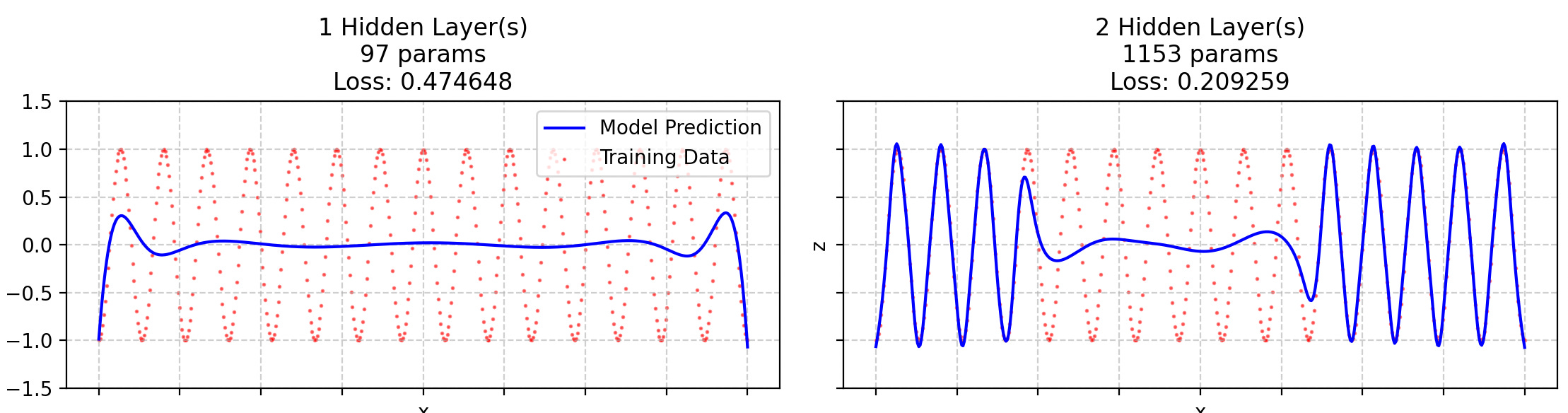 1 Hidden Layer(s)
97 params
Loss: 0.474648

1.5
1.0
0.5
0.0
−0.5
−1.0
−1.5

Model Prediction
Training Data

x

2 Hidden Layer(s)
1153 params
Loss: 0.209259

z

x